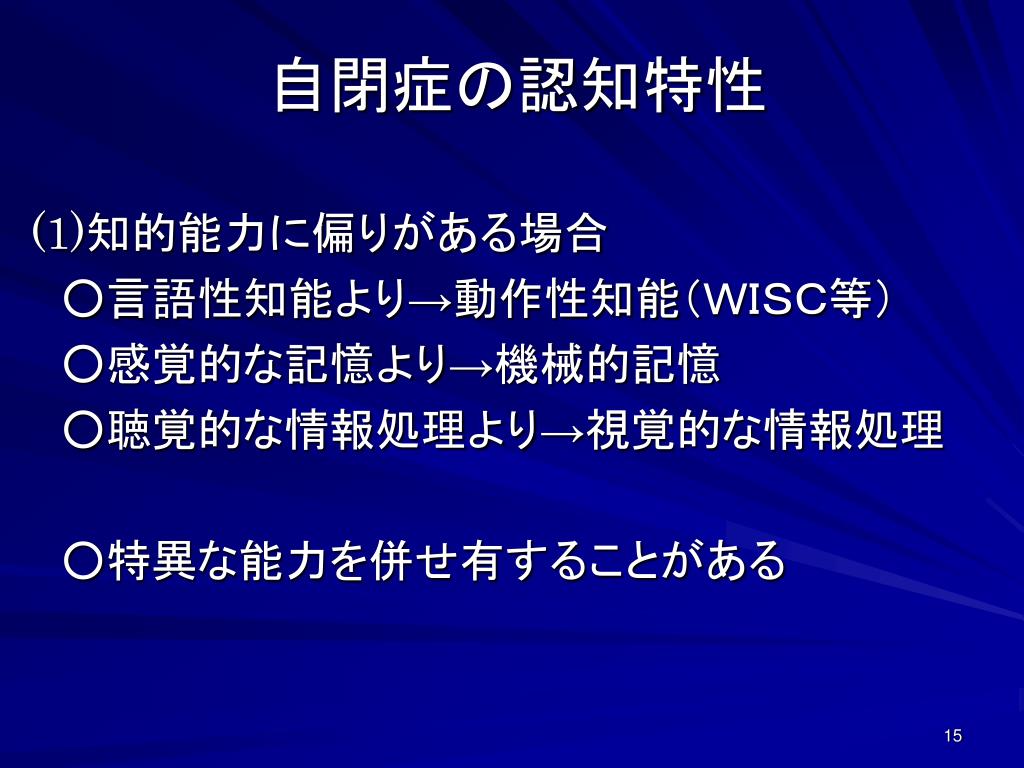 自閉症の認知特性

(1)知的能力に偏りがある場合
○言語性知能より→動作性知能（WISC等）
○感覚的な記憶より→機械的記憶
○聴覚的な情報処理より→視覚的な情報処理

○特異な能力を併せ有することがある

15